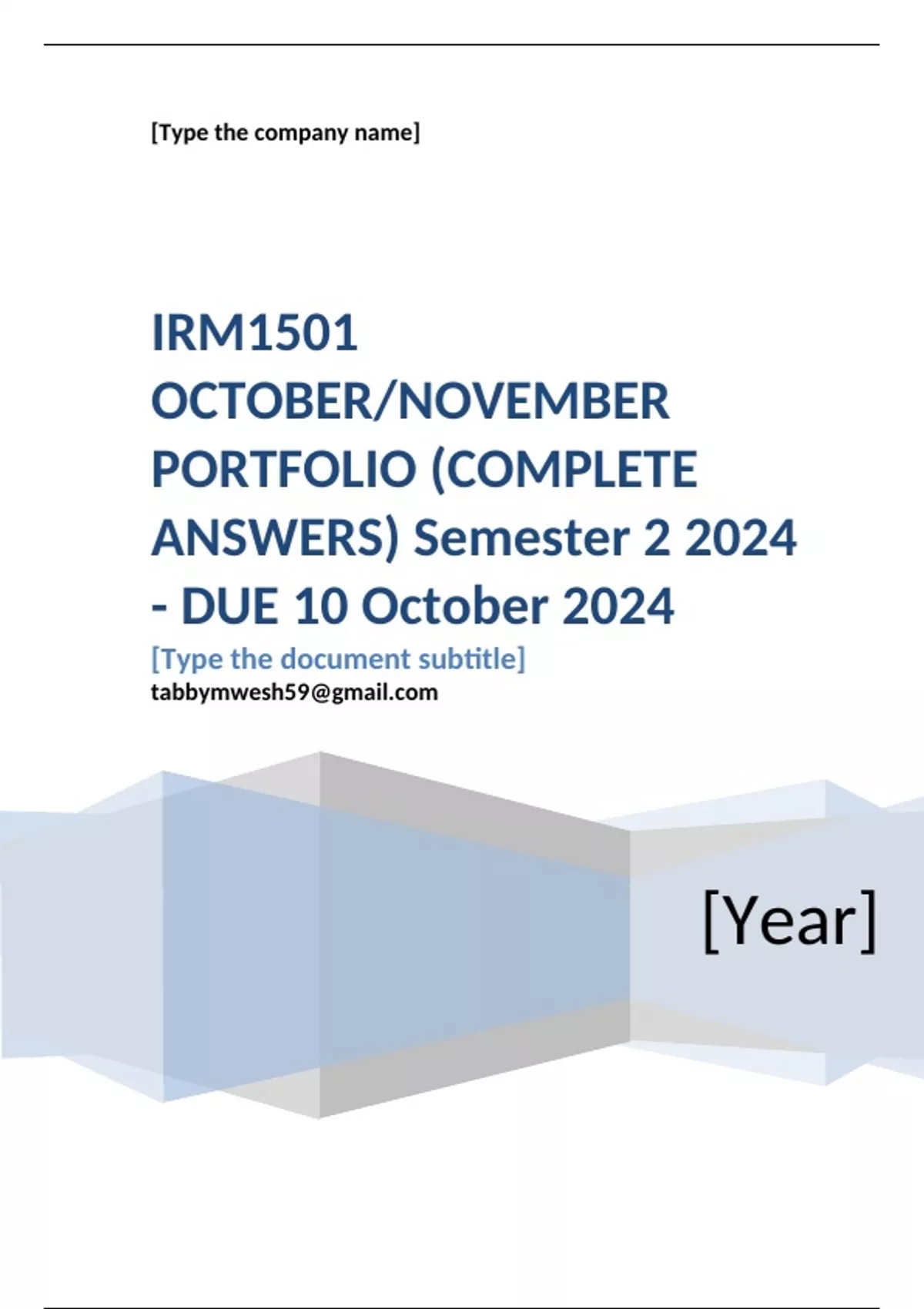 [Type the company name]

IRM1501 OCTOBER/NOVEMBER PORTFOLIO (COMPLETE ANSWERS) Semester 2 2024 - DUE 10 October 2024

[Type the document subtitle]

tabbymwesh59@gmail.com

[Year]